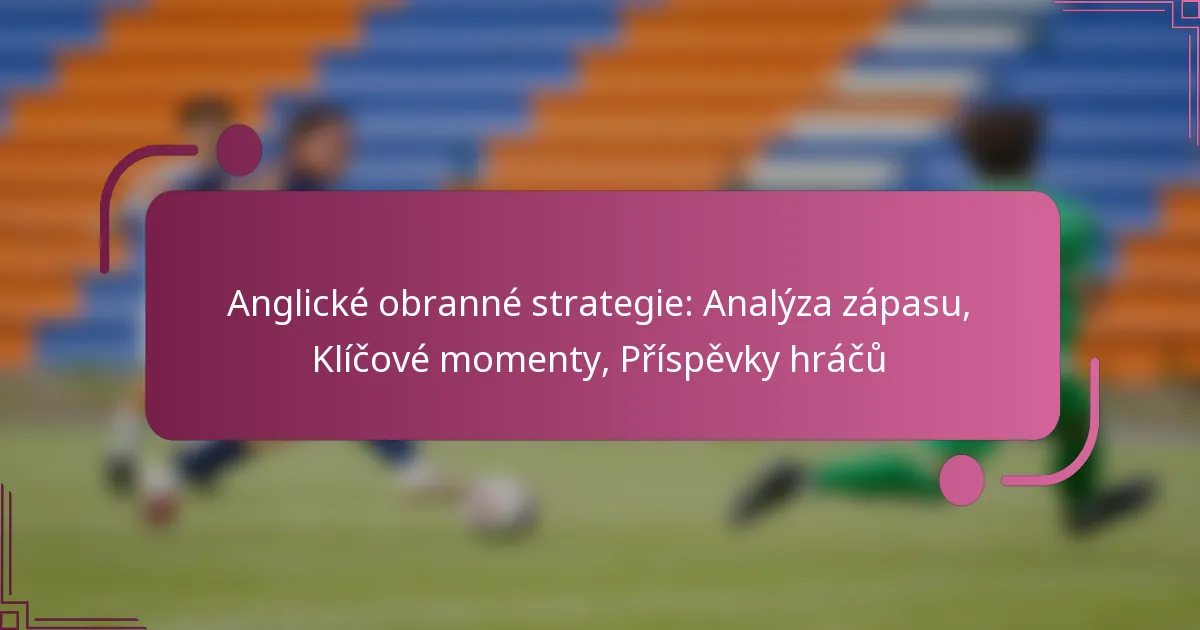 Anglické obranné strategie: Analýza zápasu, Klíčové momenty, Příspěvky hráčů